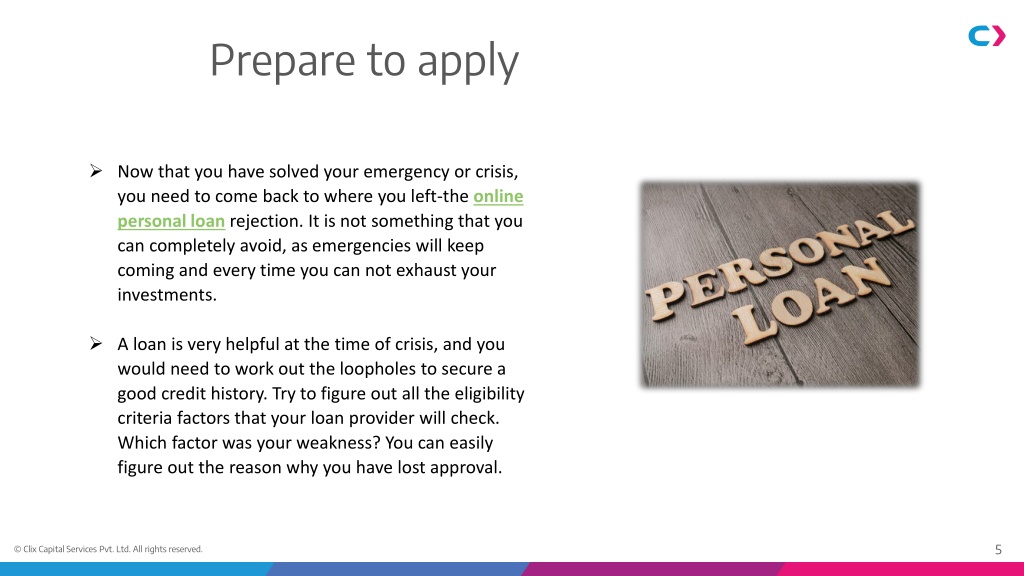 Prepare to apply

➢ Now that you have solved your emergency or crisis, you need to come back to where you left-the online personal loan rejection. It is not something that you can completely avoid, as emergencies will keep coming and every time you can not exhaust your investments.

➢ A loan is very helpful at the time of crisis, and you would need to work out the loopholes to secure a good credit history. Try to figure out all the eligibility criteria factors that your loan provider will check. Which factor was your weakness? You can easily figure out the reason why you have lost approval.

PERSONAL LOAN

© Clix Capital Services Pvt. Ltd. All rights reserved.

5